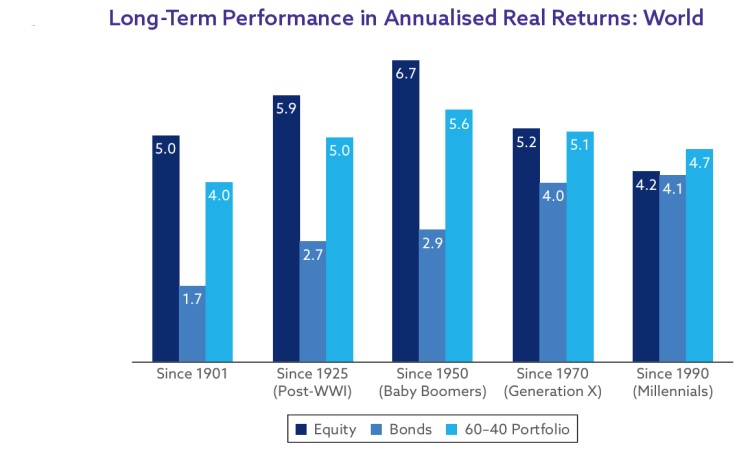 Long-Term Performance in Annualised Real Returns: World

5.0
1.7
4.0
5.9
2.7
5.0
6.7
2.9
5.6
5.2
4.0
5.1
4.2
4.1
4.7

Since 1901
Since 1925 (Post-WWI)
Since 1950 (Baby Boomers)
Since 1970 (Generation X)
Since 1990 (Millennials)

Equity
Bonds
60–40 Portfolio